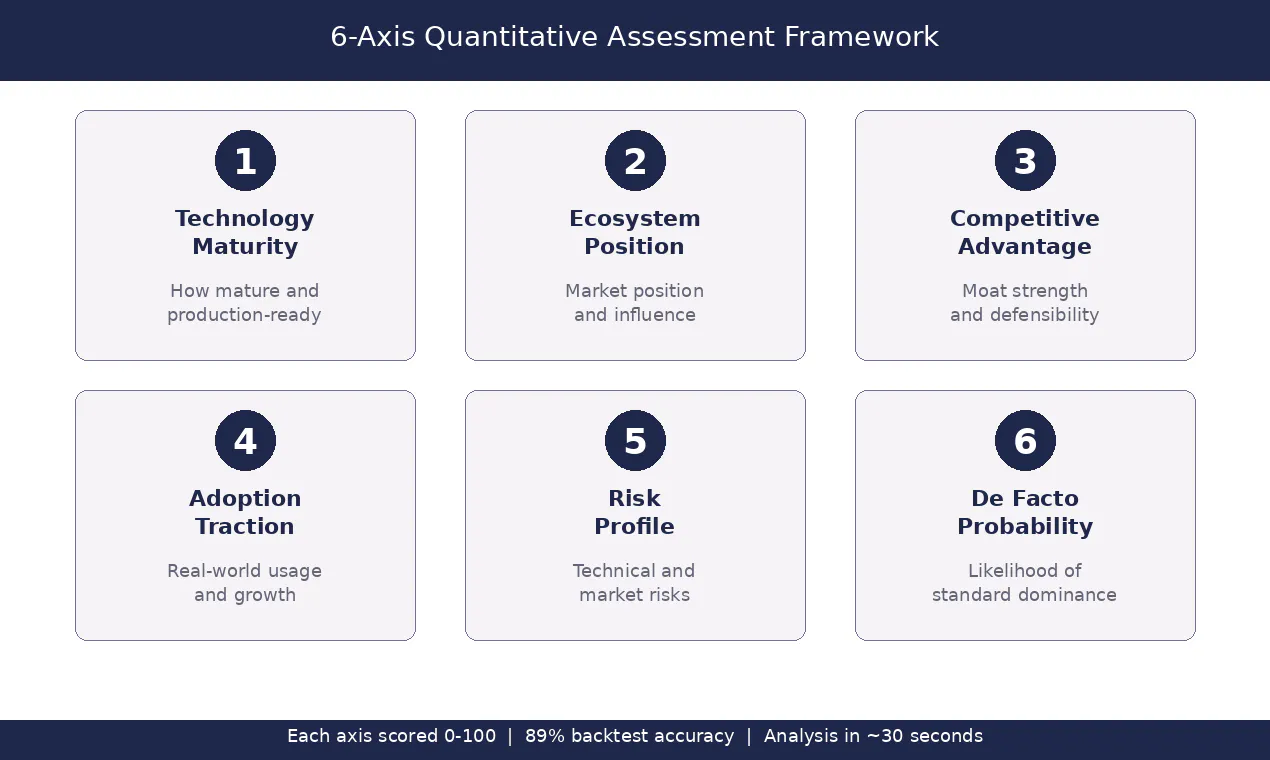 6-Axis Quantitative Assessment Framework

1

Technology Maturity

How mature and production-ready

2

Ecosystem Position

Market position and influence

3

Competitive Advantage

Moat strength and defensibility

4

Adoption Traction

Real-world usage and growth

5

Risk Profile

Technical and market risks

6

De Facto Probability

Likelihood of standard dominance

Each axis scored 0-100 | 89% backtest accuracy | Analysis in ~30 seconds